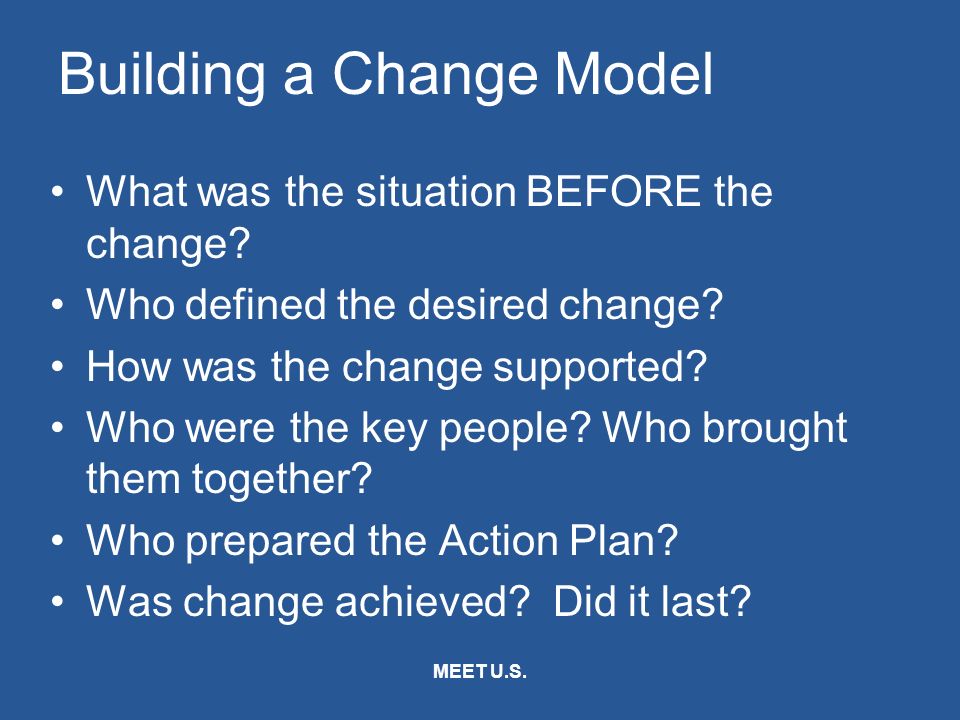 Building a Change Model

• What was the situation BEFORE the change?
• Who defined the desired change?
• How was the change supported?
• Who were the key people? Who brought them together?
• Who prepared the Action Plan?
• Was change achieved? Did it last?

MEET U.S.